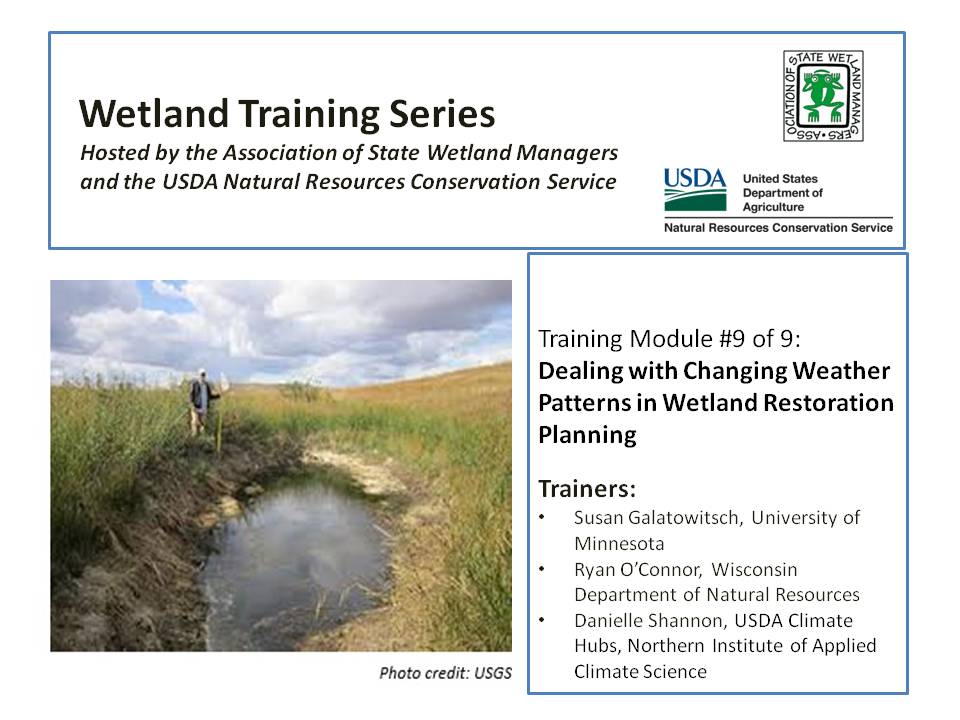 Wetland Training Series
Hosted by the Association of State Wetland Managers and the USDA Natural Resources Conservation Service

ASSOCIATION OF STATE WETLAND MANAGERS

USDA United States Department of Agriculture
Natural Resources Conservation Service

Photo credit: USGS

Training Module #9 of 9:
Dealing with Changing Weather Patterns in Wetland Restoration Planning

Trainers:
• Susan Galatowitsch, University of Minnesota
• Ryan O'Connor, Wisconsin Department of Natural Resources
• Danielle Shannon, USDA Climate Hubs, Northern Institute of Applied Climate Science